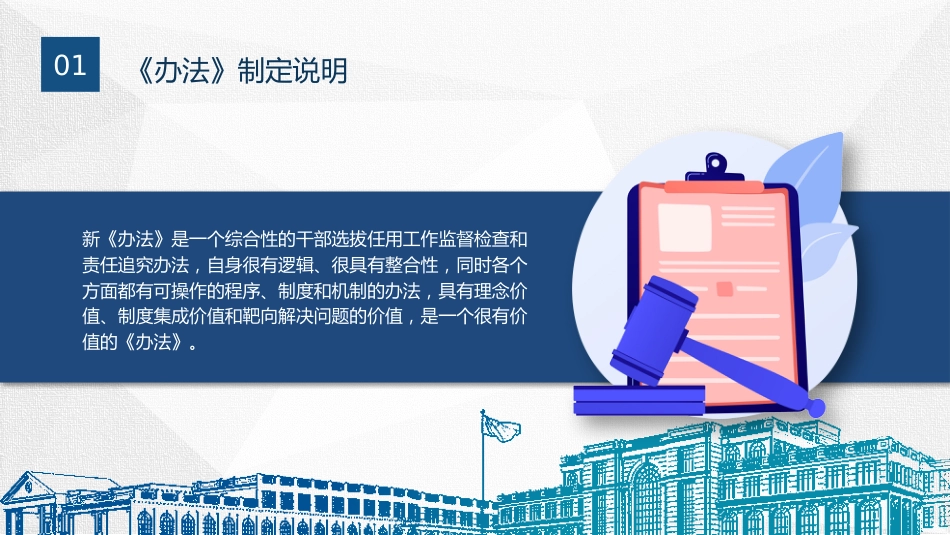 01

《办法》制定说明

新《办法》是一个综合性的干部选拔任用工作监督检查和责任追究办法，自身很有逻辑、很具有整合性，同时各个方面都有可操作的程序、制度和机制的办法，具有理念价值、制度集成价值和靶向解决问题的价值，是一个很有价值的《办法》。